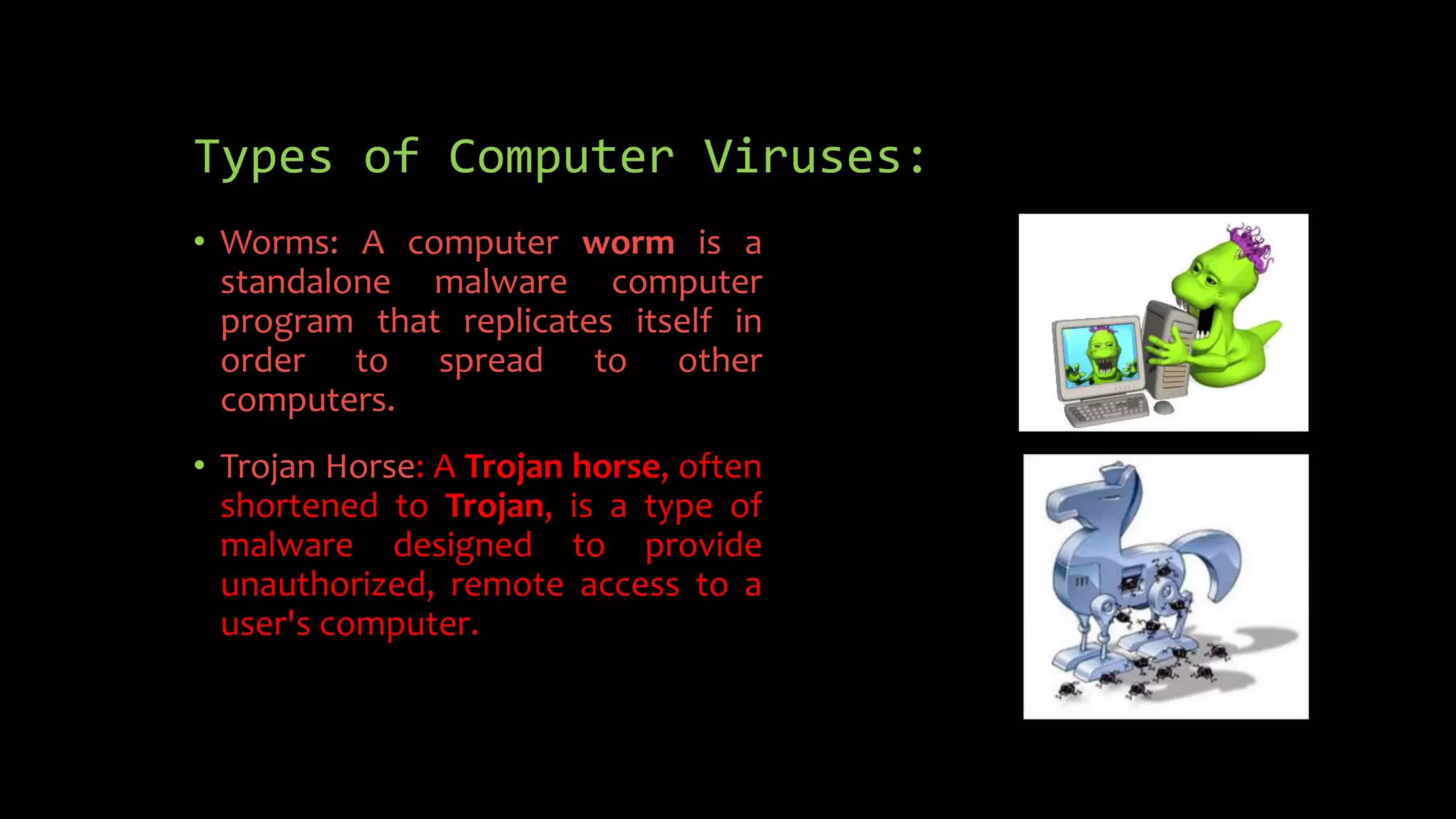 Types of Computer Viruses:

• Worms: A computer worm is a standalone malware computer program that replicates itself in order to spread to other computers.

• Trojan Horse: A Trojan horse, often shortened to Trojan, is a type of malware designed to provide unauthorized, remote access to a user's computer.